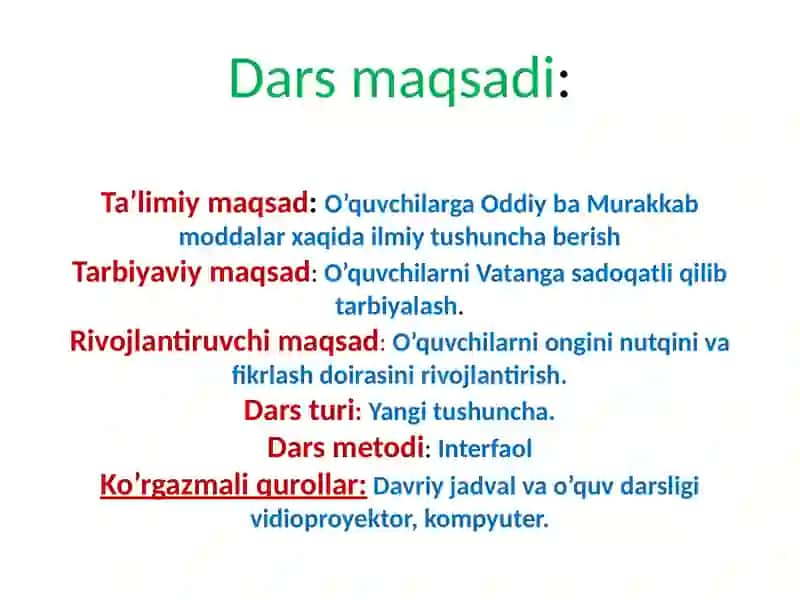 Dars maqsadi:

Ta’limiy maqsad: O’quvchilarga Oddiy ba Murakkab moddalar xaqida ilmiy tushuncha berish

Tarbiyaviy maqsad: O’quvchilarni Vatanga sadoqatli qilib tarbiyalash.

Rivojlantiruvchi maqsad: O’quvchilarni ongini nutqini va fikrlash doirasini rivojlantirish.

Dars turi: Yangi tushuncha.

Dars metodi: Interfaol

Ko’rgazmali qurollar: Davriy jadval va o’quv darsligi vidioproyektor, kompyuter.